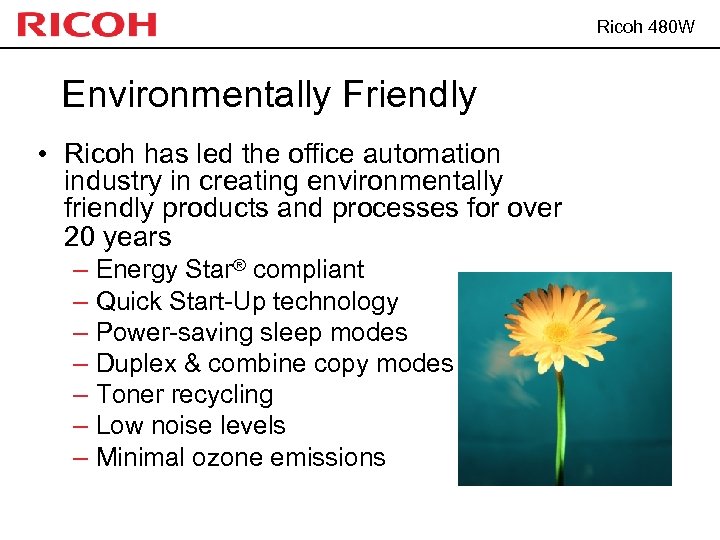 RICOH

Ricoh 480W

Environmentally Friendly

• Ricoh has led the office automation industry in creating environmentally friendly products and processes for over 20 years
– Energy Star® compliant
– Quick Start-Up technology
– Power-saving sleep modes
– Duplex & combine copy modes
– Toner recycling
– Low noise levels
– Minimal ozone emissions